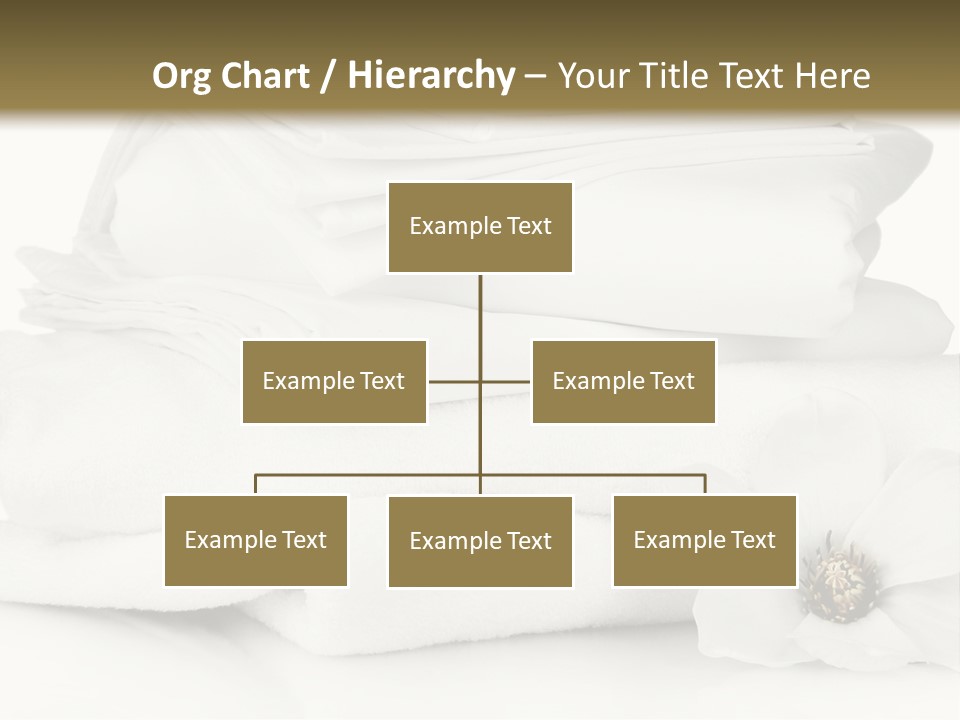 Org Chart / Hierarchy – Your Title Text Here

Example Text

Example Text

Example Text

Example Text

Example Text

Example Text